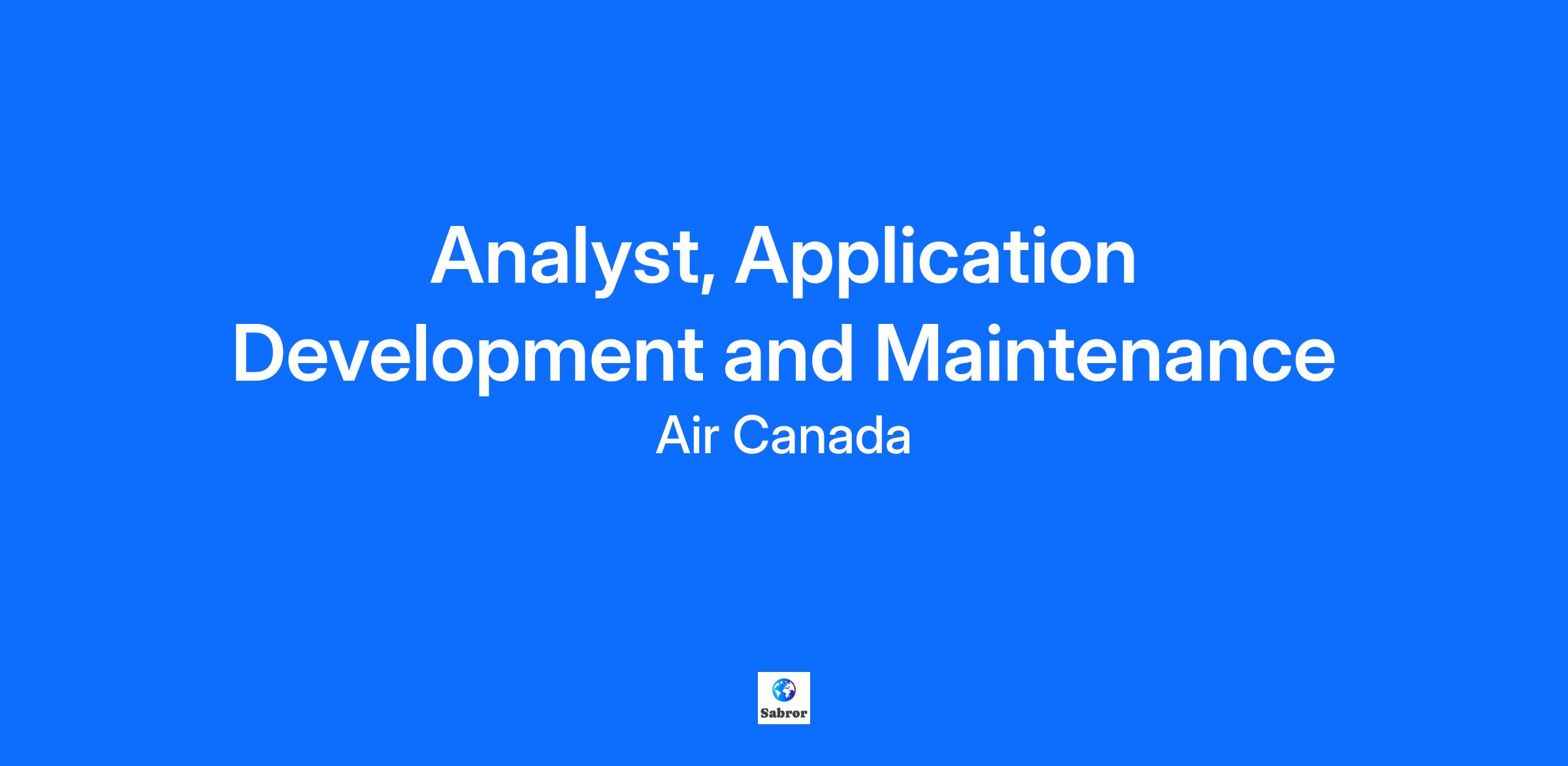 Analyst, Application Development and Maintenance

Air Canada

Sabror